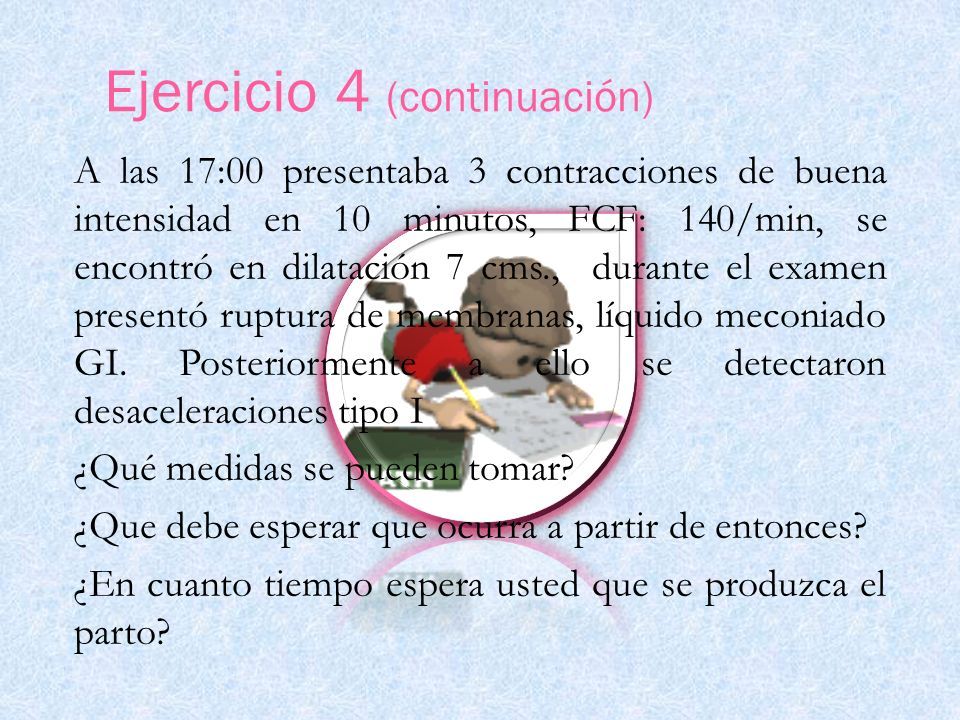 Ejercicio 4 (continuación)

A las 17:00 presentaba 3 contracciones de buena intensidad en 10 minutos, FCF: 140/min, se encontró en dilatación 7 cms., durante el examen presentó ruptura de membranas, líquido meconiado GI. Posteriormente a ello se detectaron desaceleraciones tipo I

¿Qué medidas se pueden tomar?

¿Que debe esperar que ocurra a partir de entonces?

¿En cuanto tiempo espera usted que se produzca el parto?